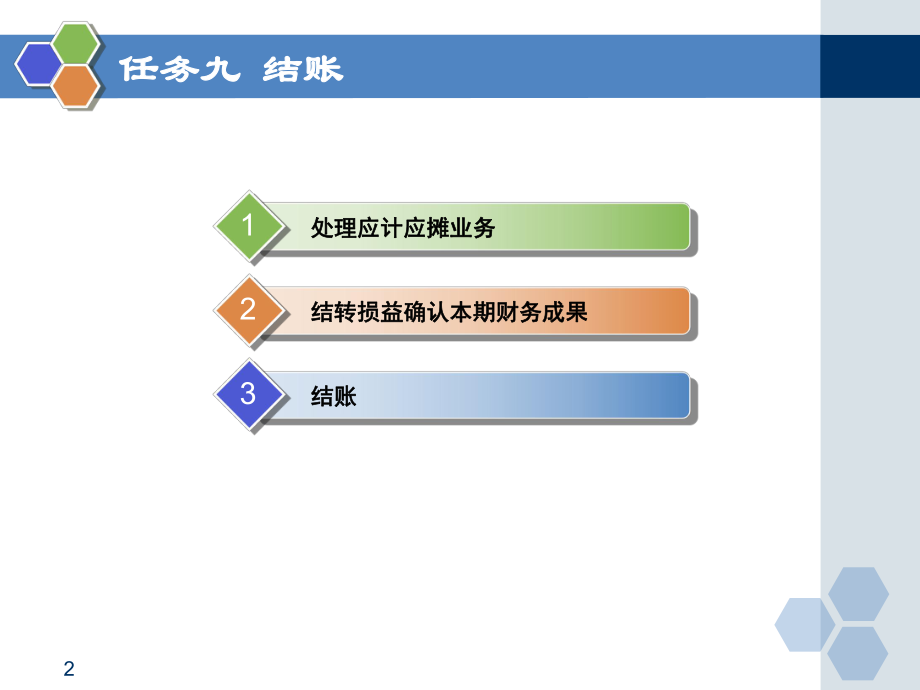 任务九 结账

1 处理应计应摊业务

2 结转损益确认本期财务成果

3 结账

2